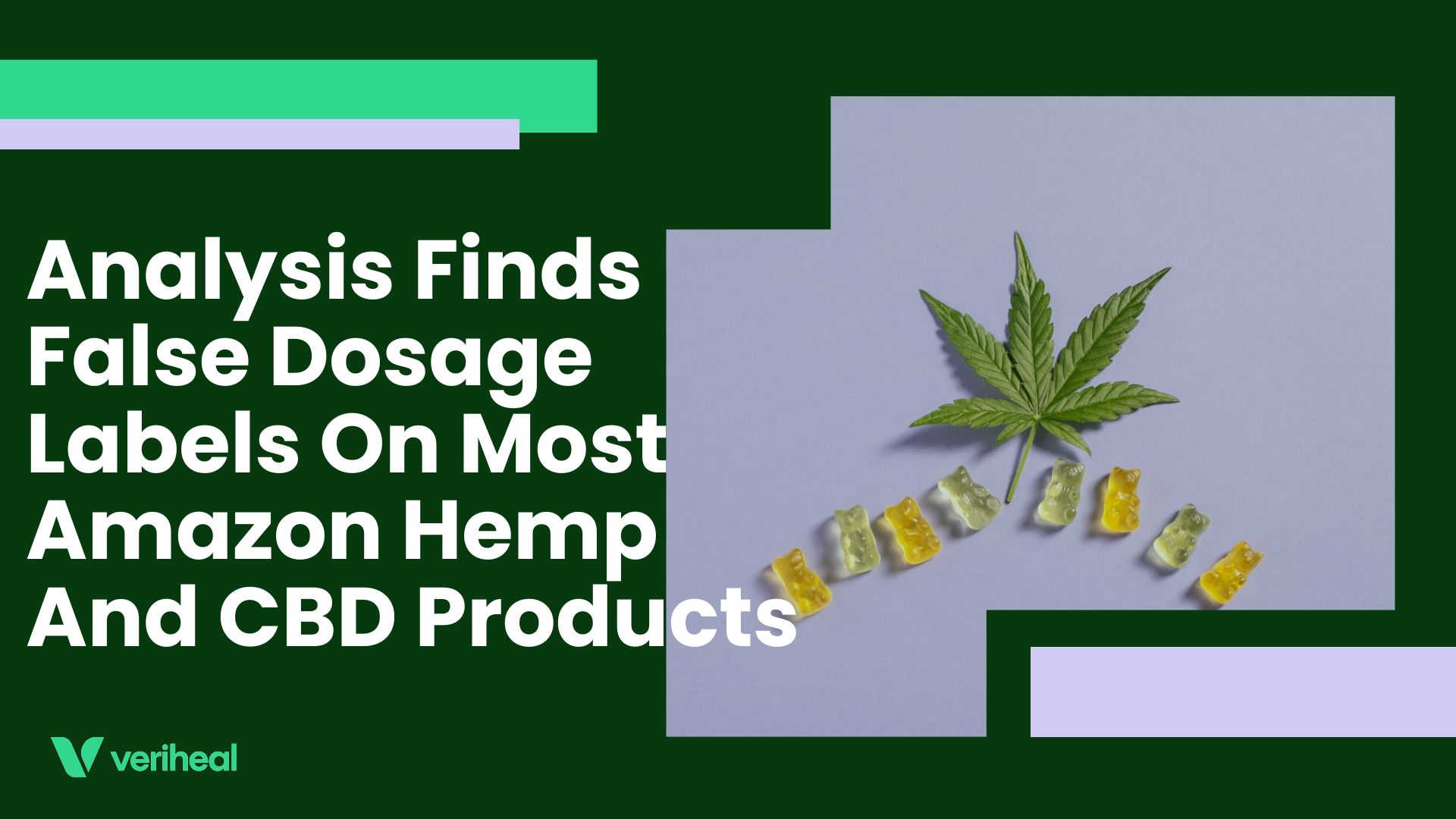 Analysis Finds False Dosage Labels On Most Amazon Hemp And CBD Products

veriheal